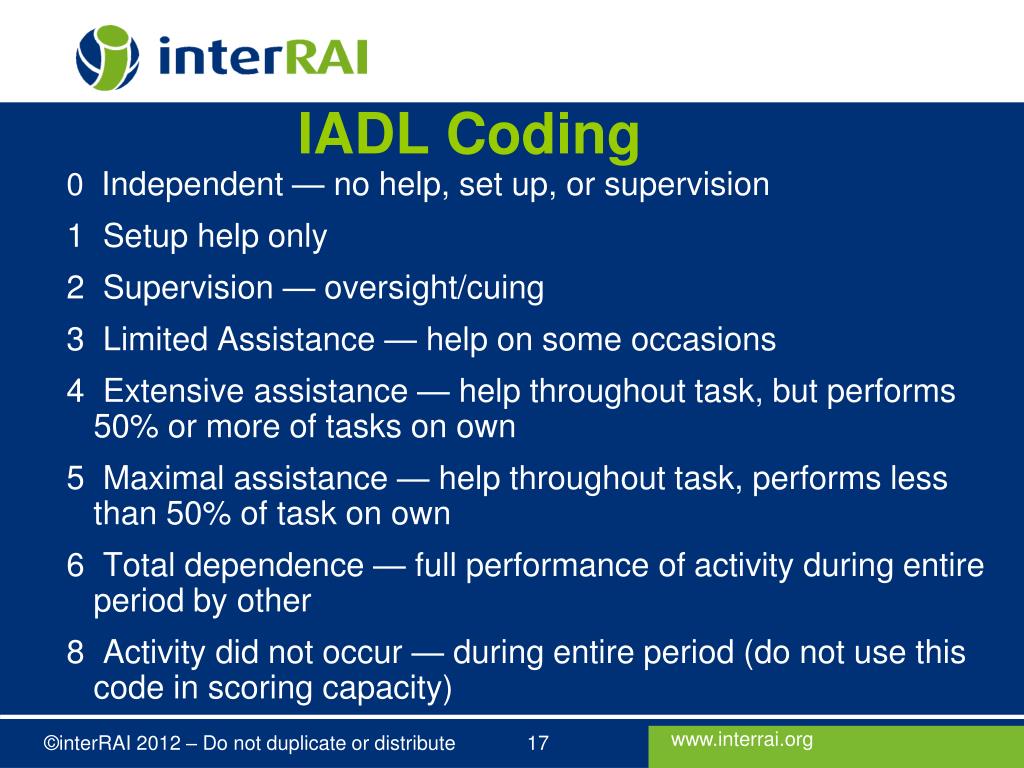 interRAI

IADL Coding

0 Independent — no help, set up, or supervision

1 Setup help only

2 Supervision — oversight/cuing

3 Limited Assistance — help on some occasions

4 Extensive assistance — help throughout task, but performs 50% or more of tasks on own

5 Maximal assistance — help throughout task, performs less than 50% of task on own

6 Total dependence — full performance of activity during entire period by other

8 Activity did not occur — during entire period (do not use this code in scoring capacity)

©interRAI 2012 – Do not duplicate or distribute 17

www.interrai.org